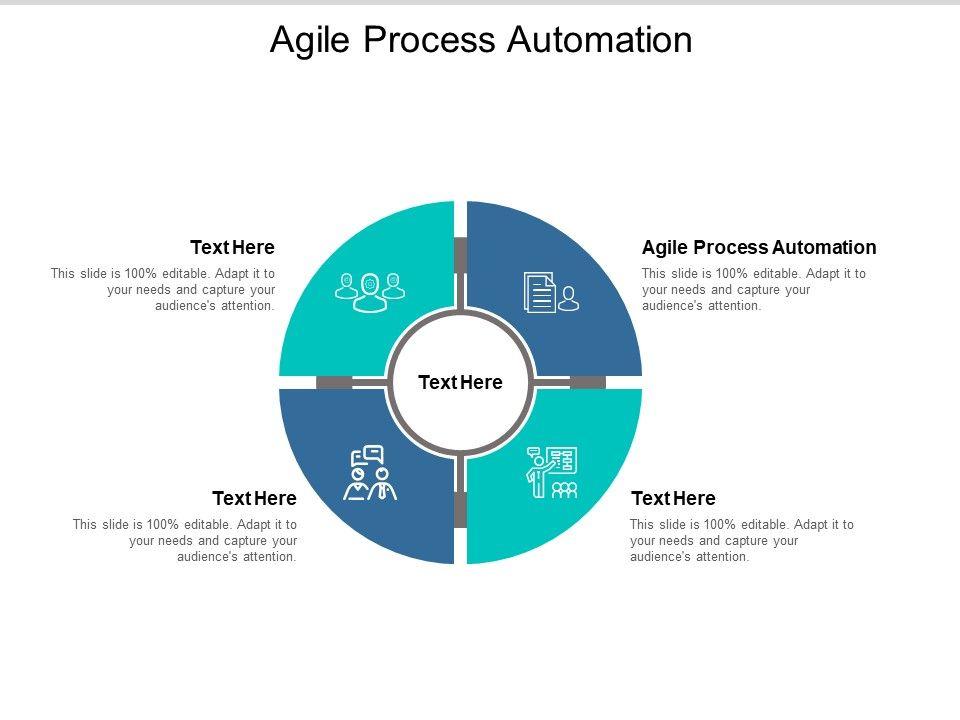 Agile Process Automation

Text Here

This slide is 100% editable. Adapt it to your needs and capture your audience's attention.

Agile Process Automation

This slide is 100% editable. Adapt it to your needs and capture your audience's attention.

Text Here

Text Here

This slide is 100% editable. Adapt it to your needs and capture your audience's attention.

Text Here

This slide is 100% editable. Adapt it to your needs and capture your audience's attention.